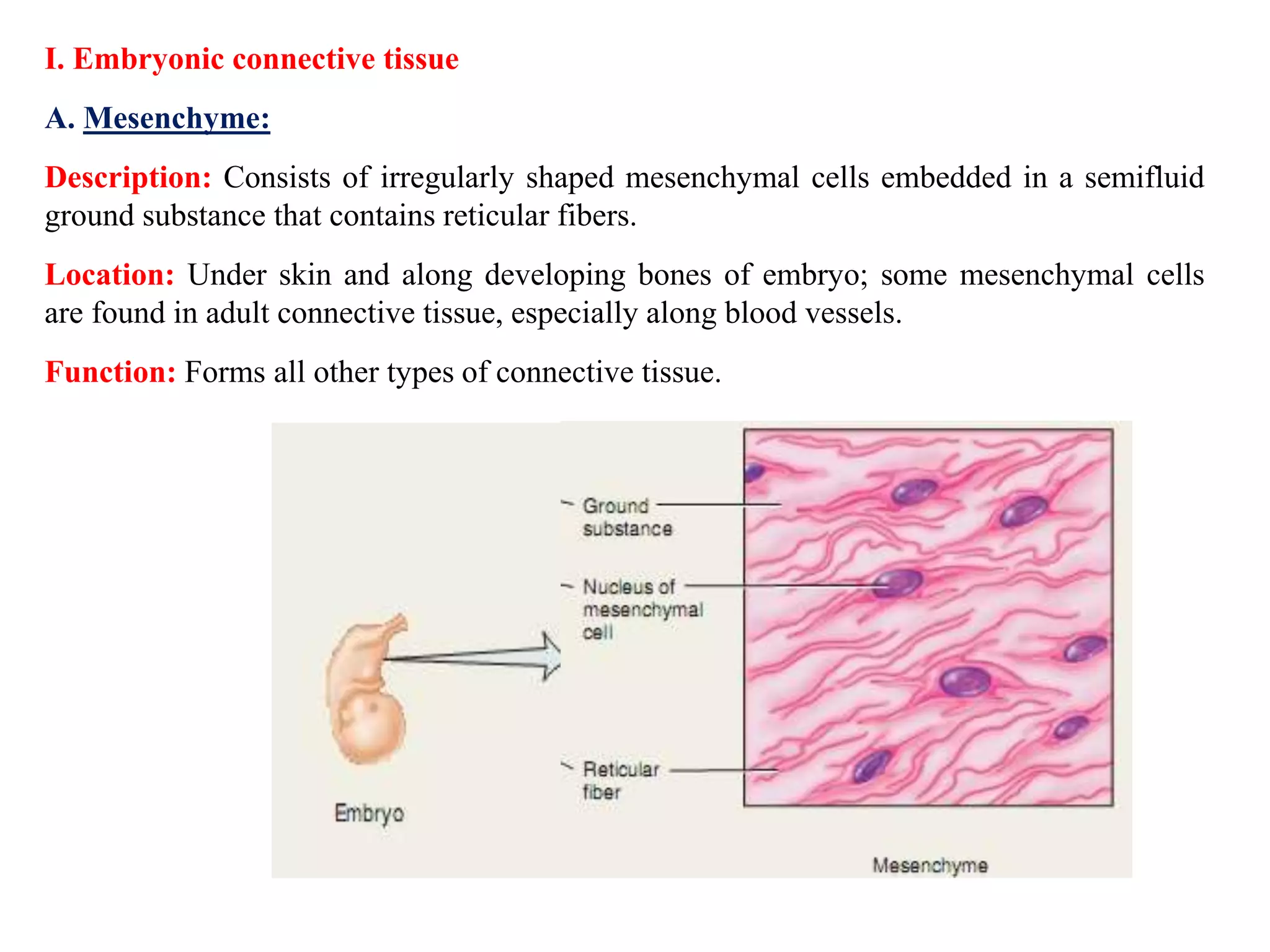 I. Embryonic connective tissue

A. Mesenchyme:

Description: Consists of irregularly shaped mesenchymal cells embedded in a semifluid ground substance that contains reticular fibers.

Location: Under skin and along developing bones of embryo; some mesenchymal cells are found in adult connective tissue, especially along blood vessels.

Function: Forms all other types of connective tissue.

Ground substance

Nucleus of mesenchymal cell

Reticular fiber

Embryo

Mesenchyme